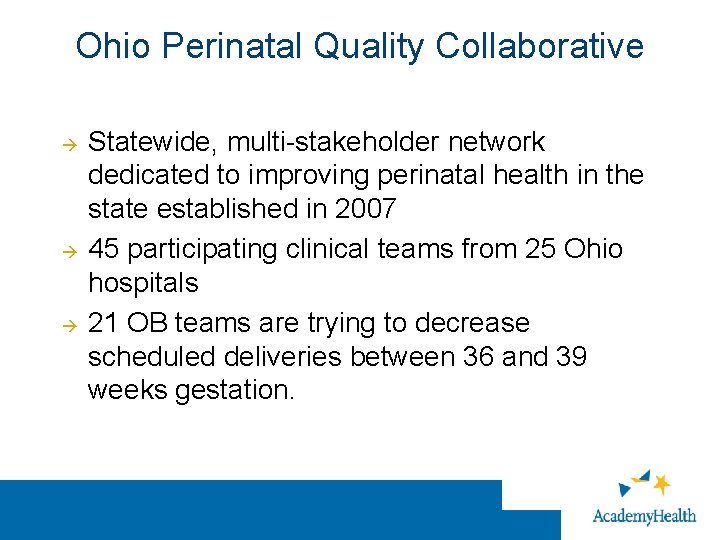 Ohio Perinatal Quality Collaborative

→ Statewide, multi-stakeholder network dedicated to improving perinatal health in the state established in 2007

→ 45 participating clinical teams from 25 Ohio hospitals

→ 21 OB teams are trying to decrease scheduled deliveries between 36 and 39 weeks gestation.

AcademyHealth